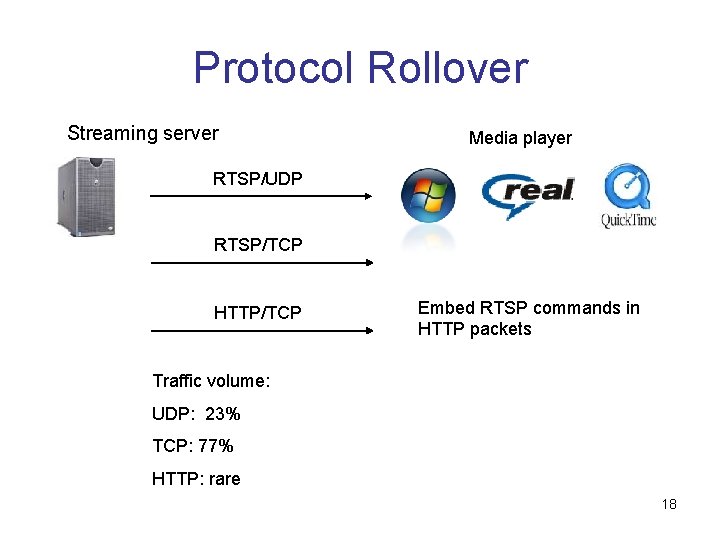 Protocol Rollover

Streaming server

Media player

RTSP/UDP

real

QuickTime

RTSP/TCP

HTTP/TCP

Embed RTSP commands in HTTP packets

Traffic volume:

UDP: 23%

TCP: 77%

HTTP: rare

18